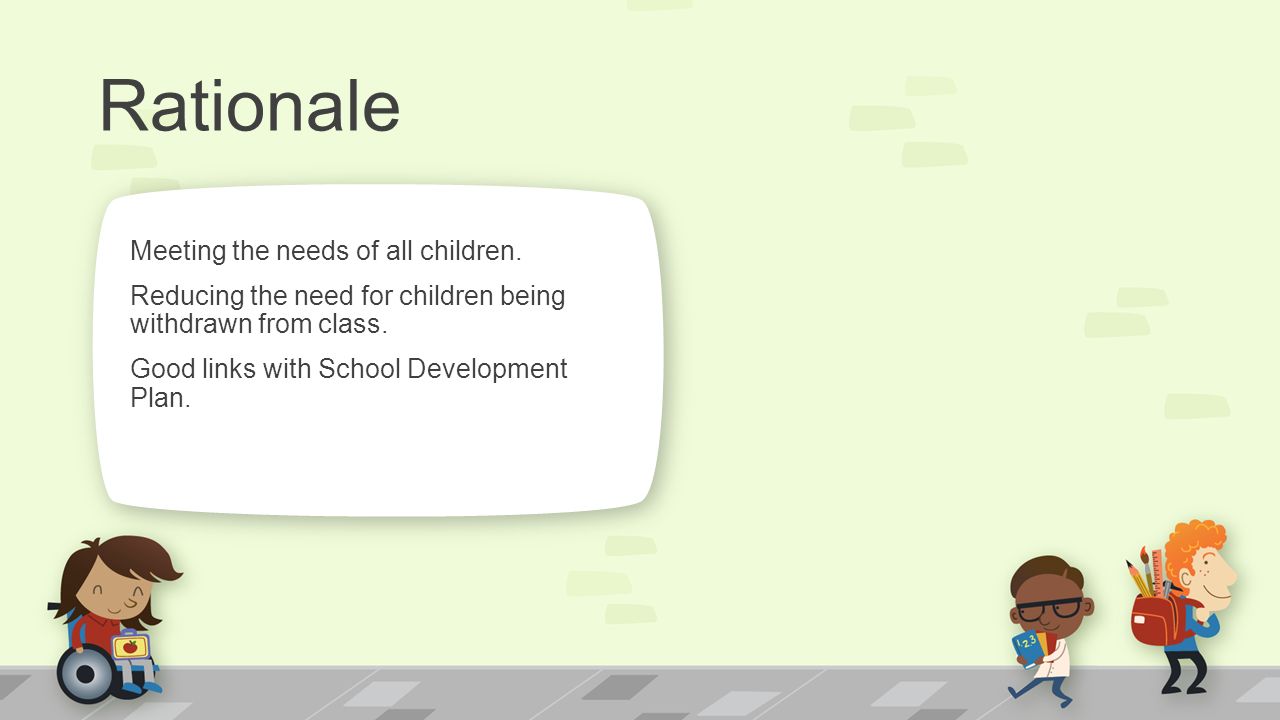 Rationale

Meeting the needs of all children.

Reducing the need for children being withdrawn from class.

Good links with School Development Plan.

123